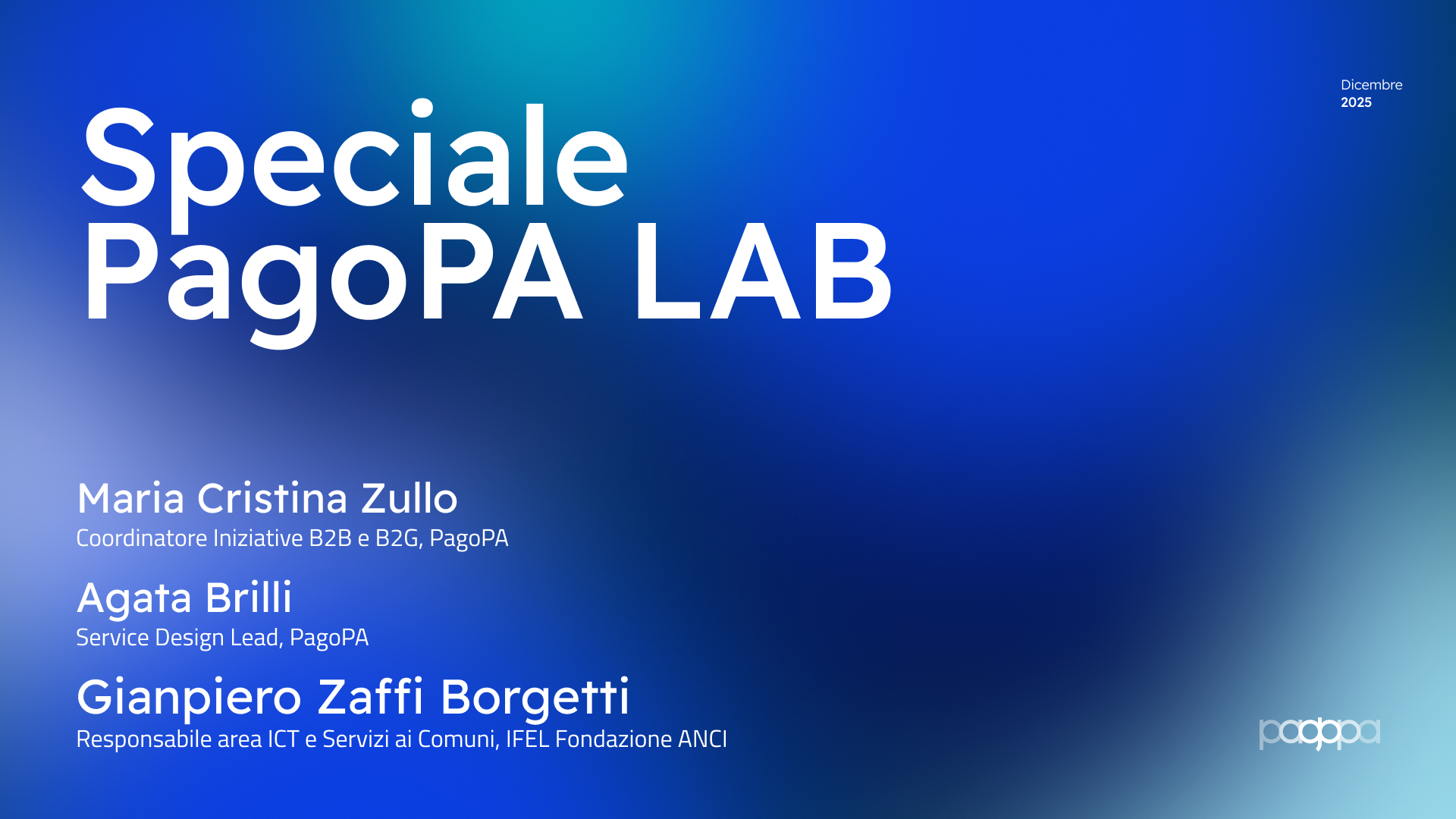 Dicembre
2025

Speciale PagoPA LAB

Maria Cristina Zullo
Coordinatore Iniziative B2B e B2G, PagoPA

Agata Brilli
Service Design Lead, PagoPA

Gianpiero Zaffi Borgetti
Responsabile area ICT e Servizi ai Comuni, IFEL Fondazione ANCI

pagopa